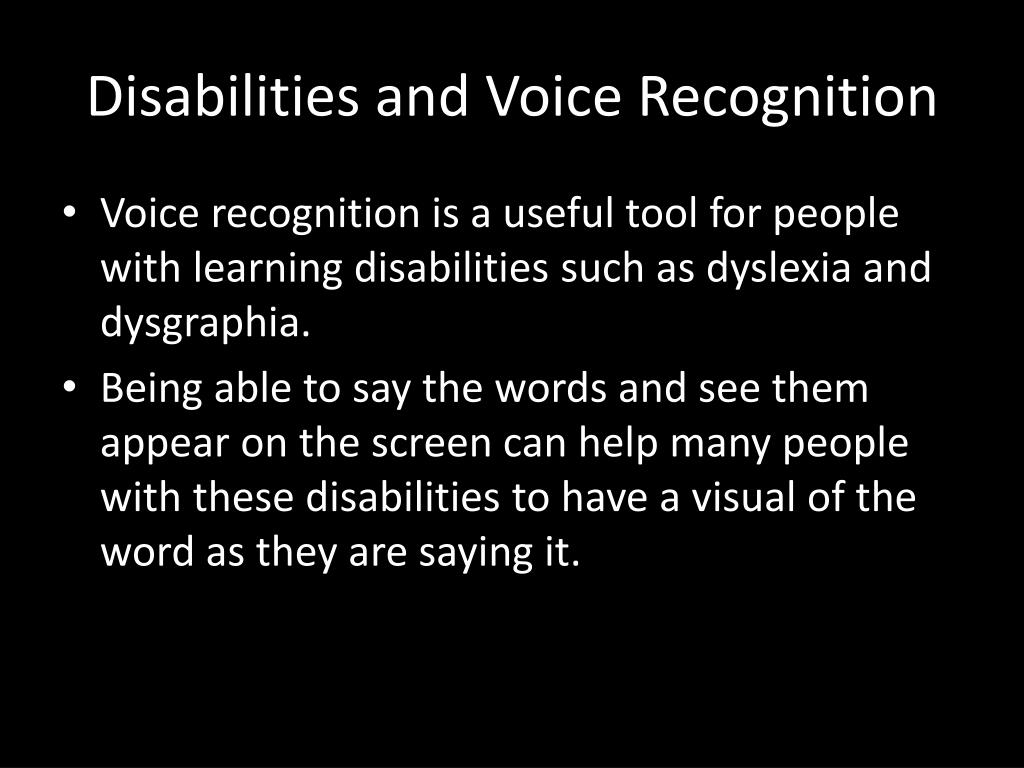 Disabilities and Voice Recognition

• Voice recognition is a useful tool for people with learning disabilities such as dyslexia and dysgraphia.

• Being able to say the words and see them appear on the screen can help many people with these disabilities to have a visual of the word as they are saying it.